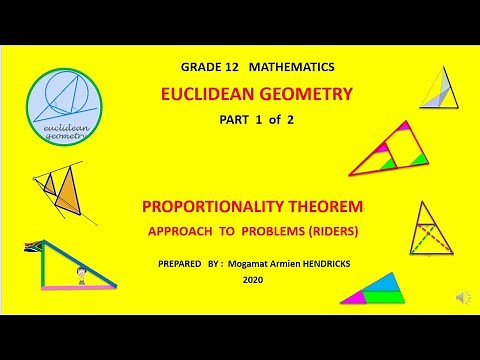 GRADE 12 MATHEMATICS

EUCLIDEAN GEOMETRY

PART 1 of 2

euclidean geometry

PROPORTIONALITY THEOREM

APPROACH TO PROBLEMS (RIDERS)

PREPARED BY : Mogamat Armien HENDRICKS

2020